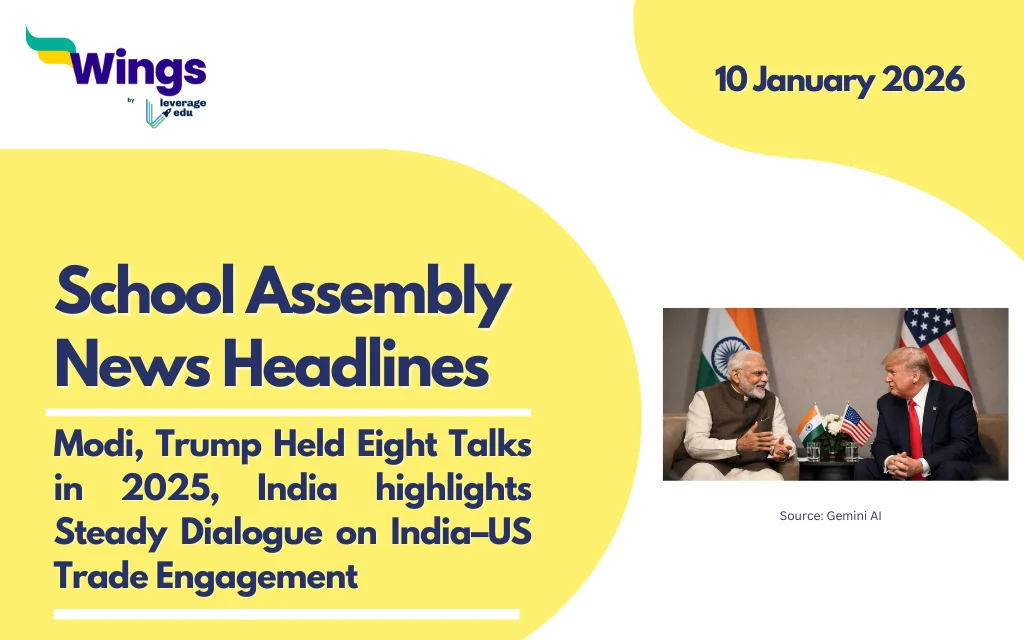 Wings
by leverage edu

10 January 2026

School Assembly News Headlines

Modi, Trump Held Eight Talks in 2025, India highlights Steady Dialogue on India–US Trade Engagement

Source: Gemini AI